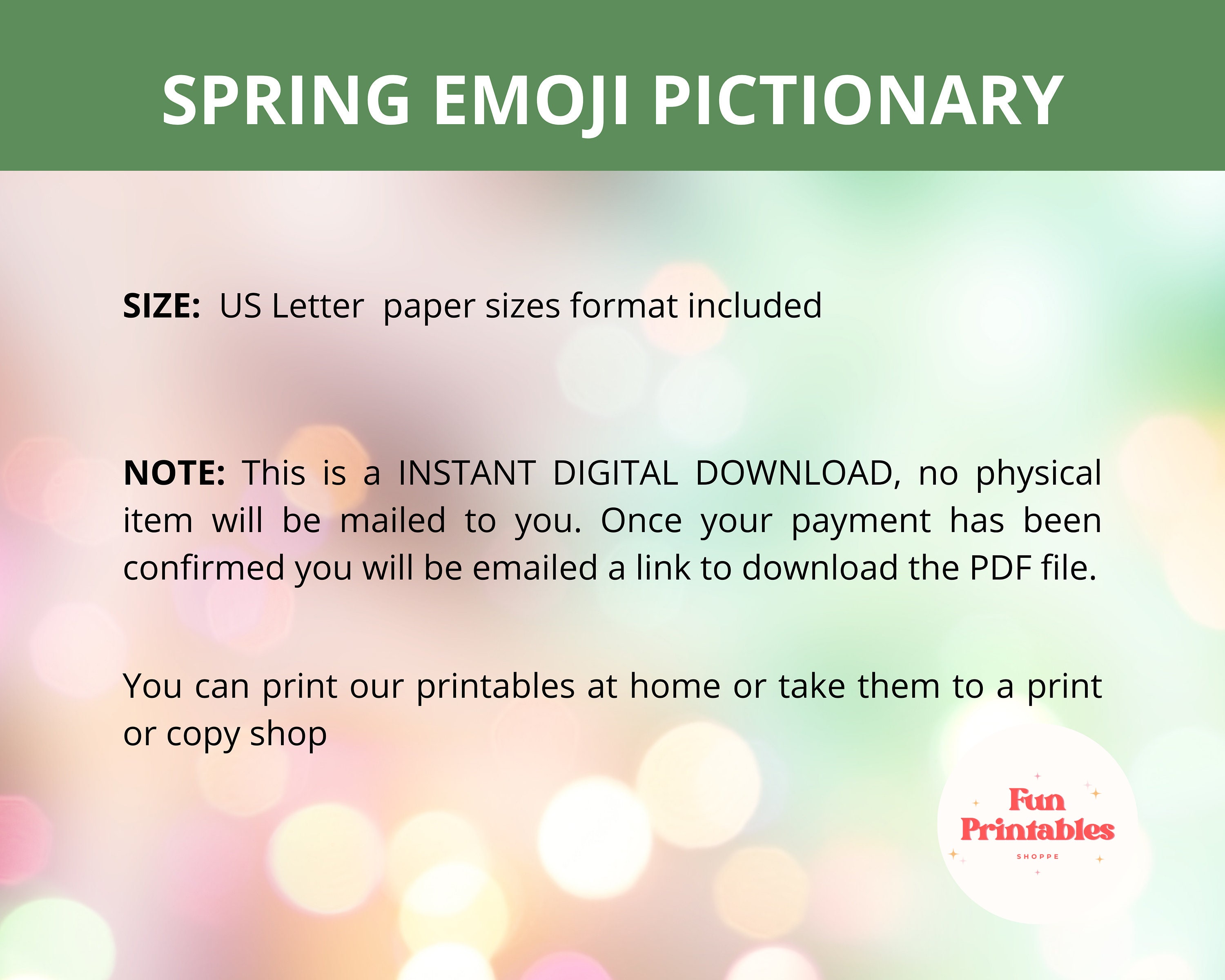 SPRING EMOJI PICTIONARY

SIZE: US Letter paper sizes format included

NOTE: This is a INSTANT DIGITAL DOWNLOAD, no physical item will be mailed to you. Once your payment has been confirmed you will be emailed a link to download the PDF file.

You can print our printables at home or take them to a print or copy shop

Fun Printables SHOPPE